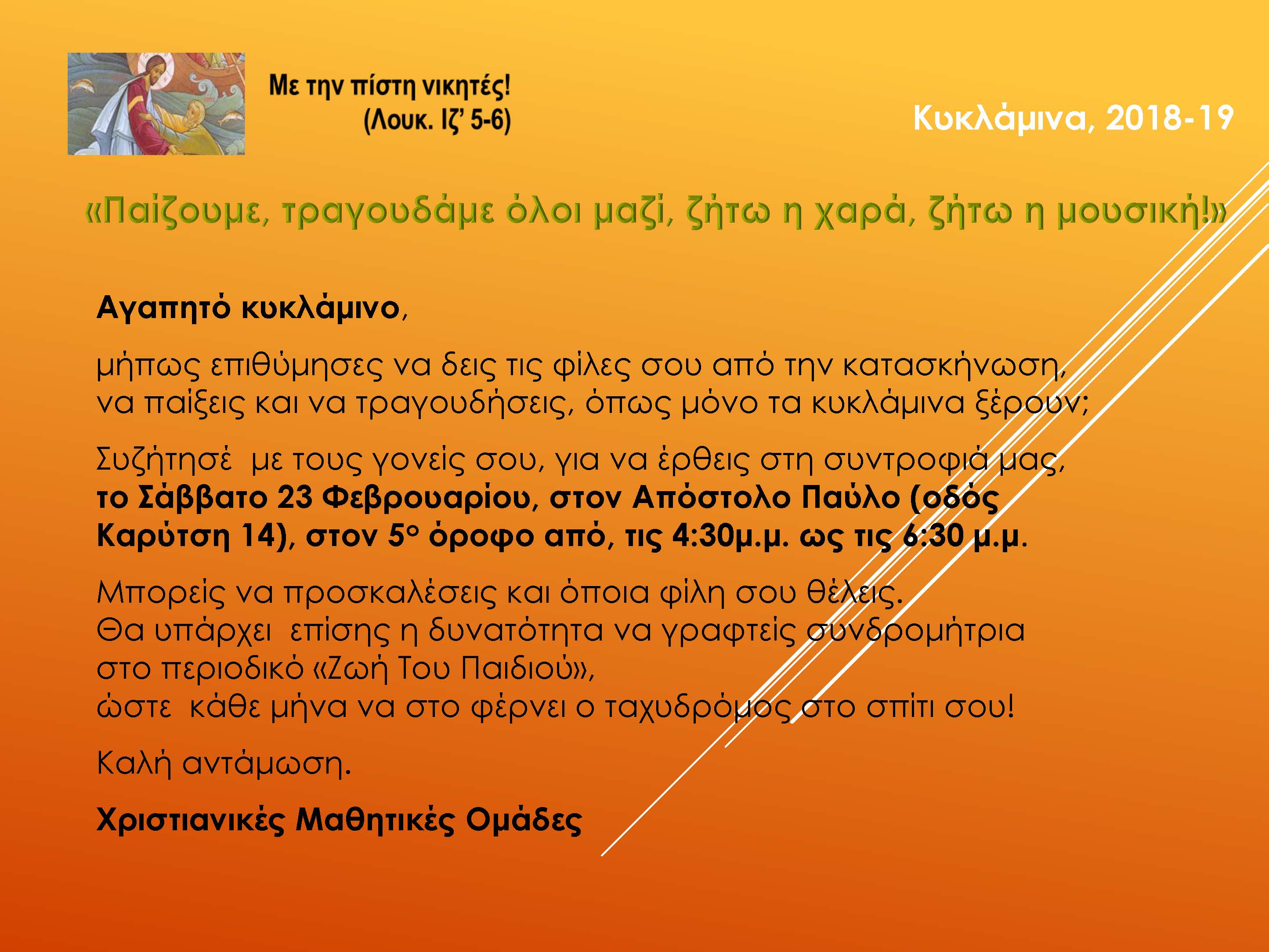 Με την πίστη νικητές!
(Λουκ. Ιζ' 5-6)

Κυκλάμινα, 2018-19

«Παίζουμε, τραγουδάμε όλοι μαζί, ζήτω η χαρά, ζήτω η μουσική!»

Αγαπητό κυκλάμινο,

μήπως επιθύμησες να δεις τις φίλες σου από την κατασκήνωση, να παίξεις και να τραγουδήσεις, όπως μόνο τα κυκλάμινα ξέρουν;

Συζήτησέ με τους γονείς σου, για να έρθεις στη συντροφιά μας, το Σάββατο 23 Φεβρουαρίου, στον Απόστολο Παύλο (οδός Καρύτση 14), στον 5ο όροφο από, τις 4:30μ.μ. ως τις 6:30 μ.μ.

Μπορείς να προσκαλέσεις και όποια φίλη σου θέλεις.
Θα υπάρχει επίσης η δυνατότητα να γραφτείς συνδρομήτρια στο περιοδικό «Ζωή Του Παιδιού»,
ώστε κάθε μήνα να στο φέρνει ο ταχυδρόμος στο σπίτι σου!

Καλή αντάμωση.

Χριστιανικές Μαθητικές Ομάδες